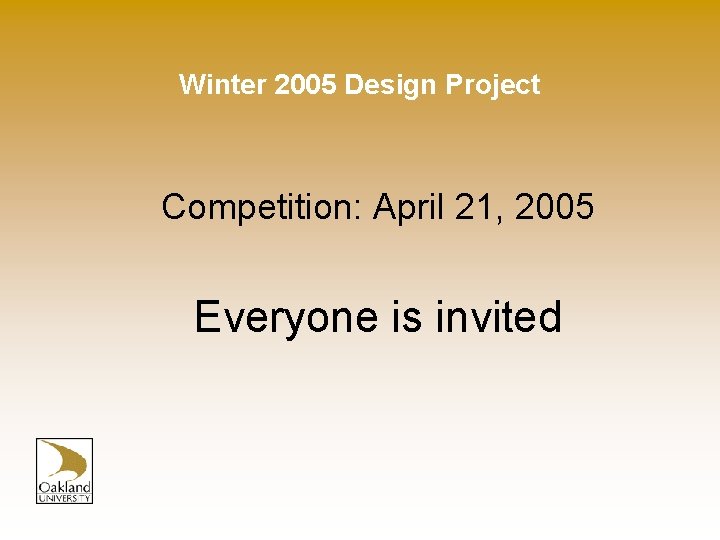 Winter 2005 Design Project

Competition: April 21, 2005

Everyone is invited

Oakland UNIVERSITY